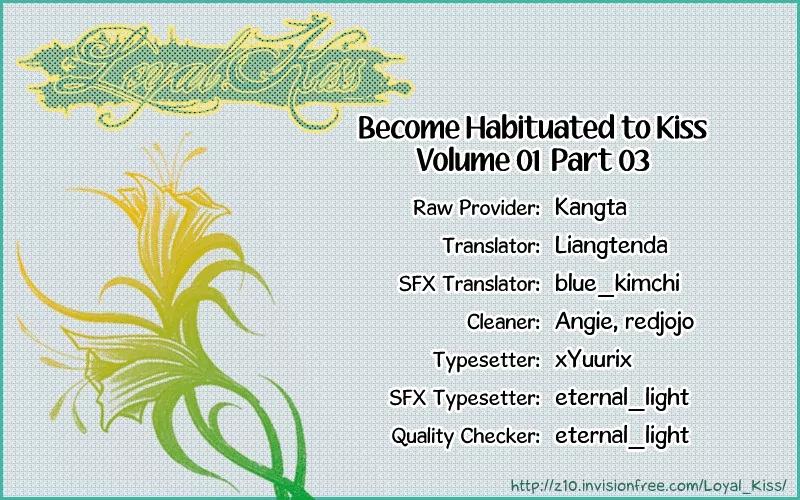 Loyal Kiss

Become Habituated to Kiss
Volume 01 Part 03

Raw Provider: Kangta
Translator: Liangtenda
SFX Translator: blue_kimchi
Cleaner: Angie, redjojo
Typesetter: xYuurix
SFX Typesetter: eternal_light
Quality Checker: eternal_light

http://z10.invisionfree.com/Loyal_Kiss/